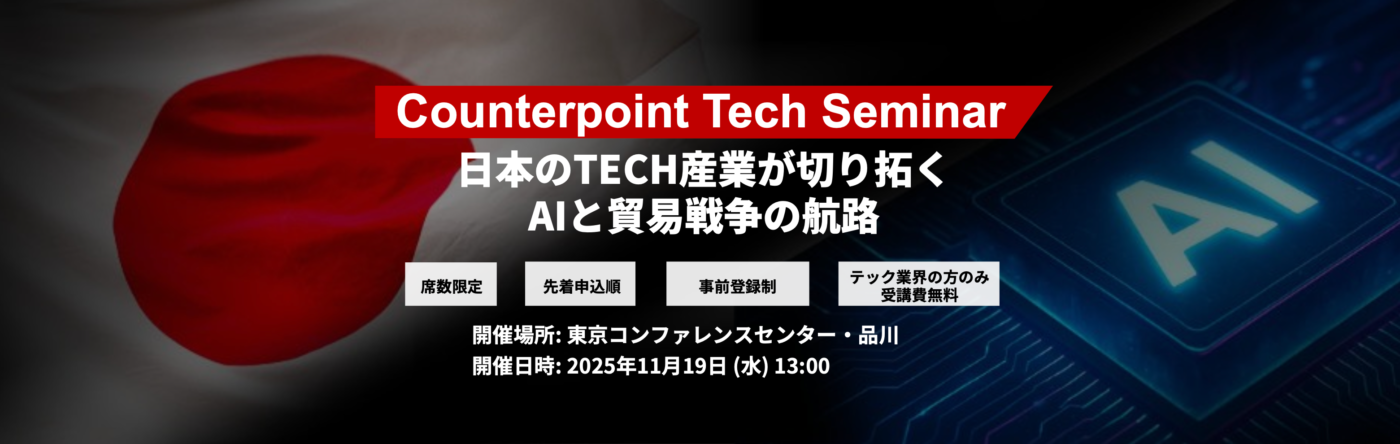 Counterpoint Tech Seminar

日本のTECH産業が切り拓く
AIと貿易戦争の航路

席数限定

先着申込順

事前登録制

テック業界の方のみ
受講費無料

開催場所: 東京コンファレンスセンター・品川
開催日時: 2025年11月19日 (水) 13:00

AI